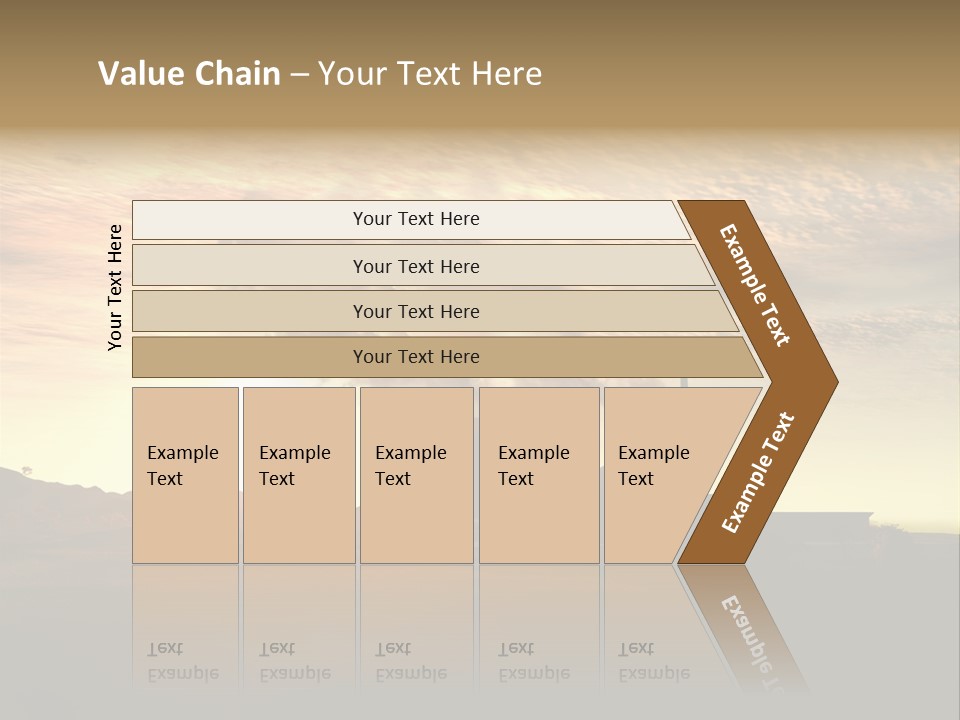 Value Chain – Your Text Here

Your Text Here

Your Text Here

Your Text Here

Your Text Here

Your Text Here

Example Text

Example Text

Example Text

Example Text

Example Text

Example Text

Example Text